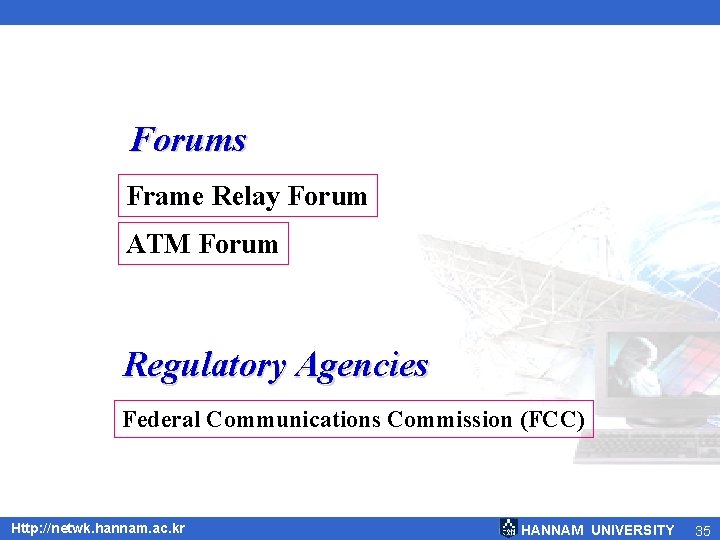 Forums

Frame Relay Forum

ATM Forum

Regulatory Agencies

Federal Communications Commission (FCC)

Http://netwk.hannam.ac.kr

HANNAM UNIVERSITY 35